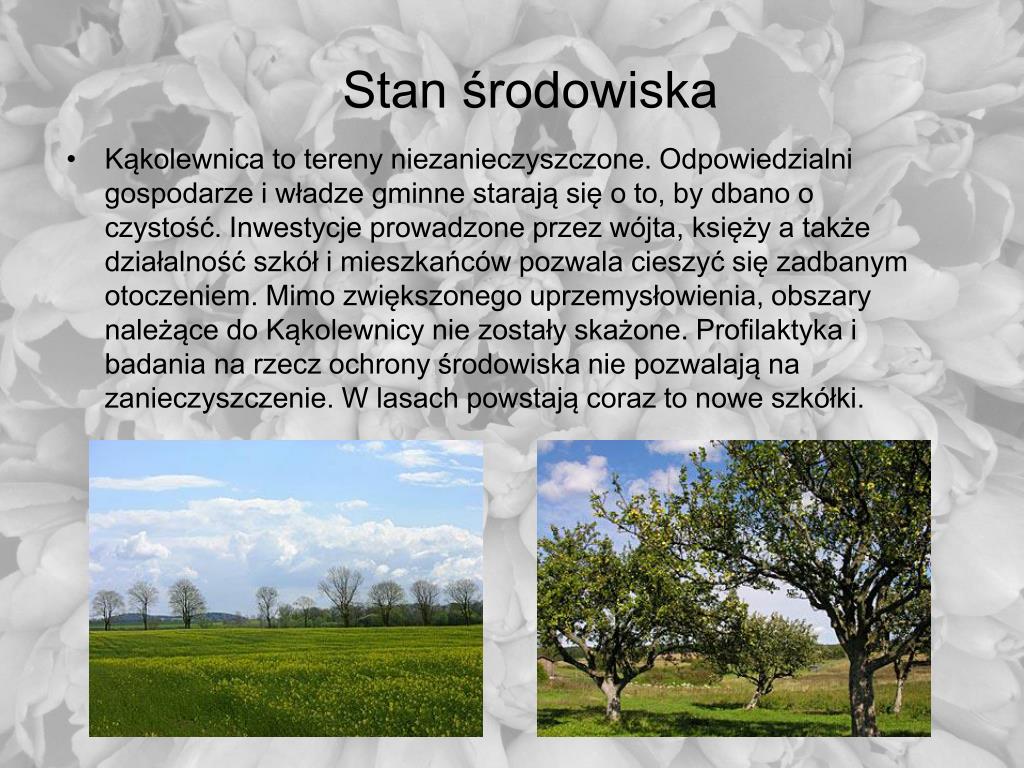 Stan środowiska

• Kąkolewnica to tereny niezanieczyszczone. Odpowiedzialni gospodarze i władze gminne starają się o to, by dbano o czystość. Inwestycje prowadzone przez wójta, księży a także działalność szkół i mieszkańców pozwala cieszyć się zadbanym otoczeniem. Mimo zwiększonego uprzemysłowienia, obszary należące do Kąkolewnicy nie zostały skażone. Profilaktyka i badania na rzecz ochrony środowiska nie pozwalają na zanieczyszczenie. W lasach powstają coraz to nowe szkółki.